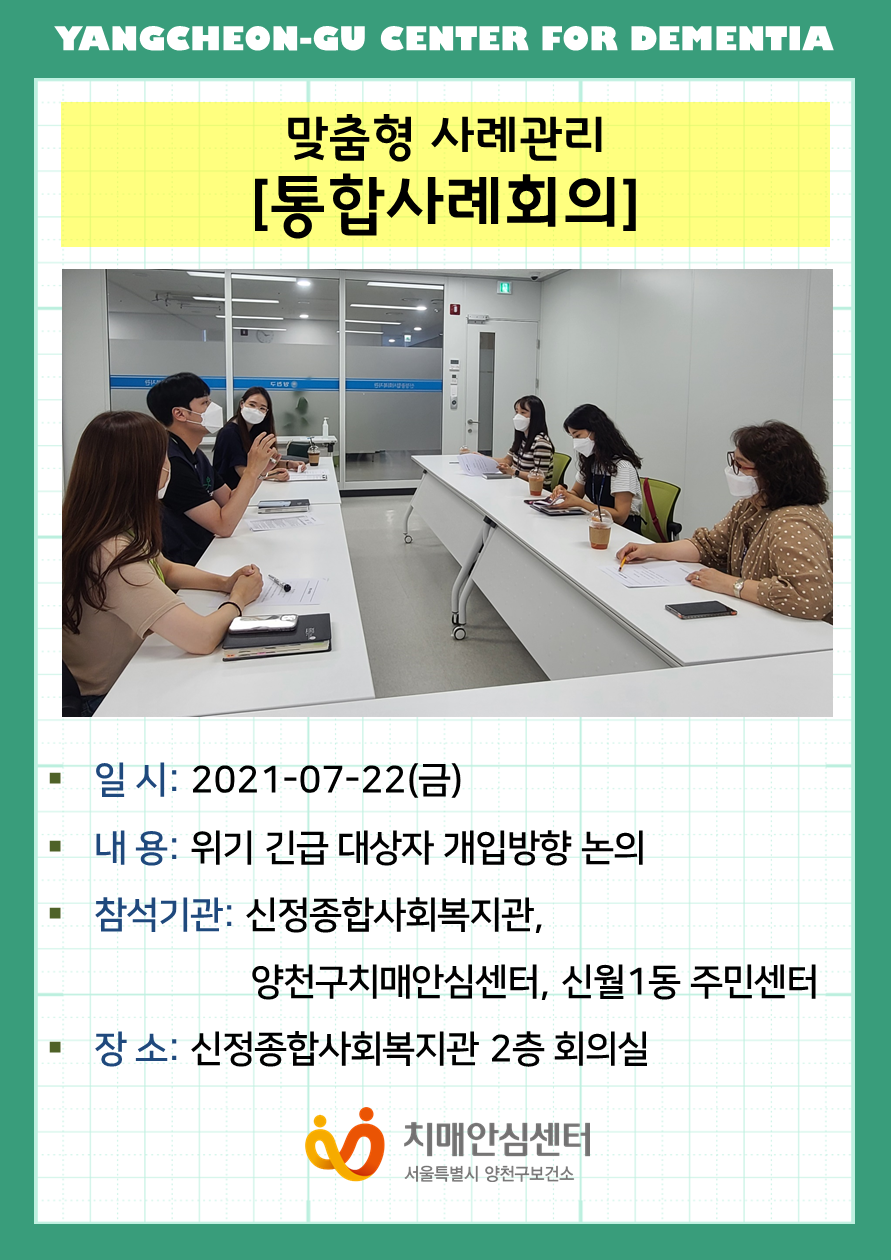 YANGCHEON-GU CENTER FOR DEMENTIA

맞춤형 사례관리
[통합사례회의]

▪ 일 시: 2021-07-22(금)
▪ 내 용: 위기 긴급 대상자 개입방향 논의
▪ 참석기관: 신정종합사회복지관, 양천구치매안심센터, 신월1동 주민센터
▪ 장 소: 신정종합사회복지관 2층 회의실

치매안심센터
서울특별시 양천구보건소